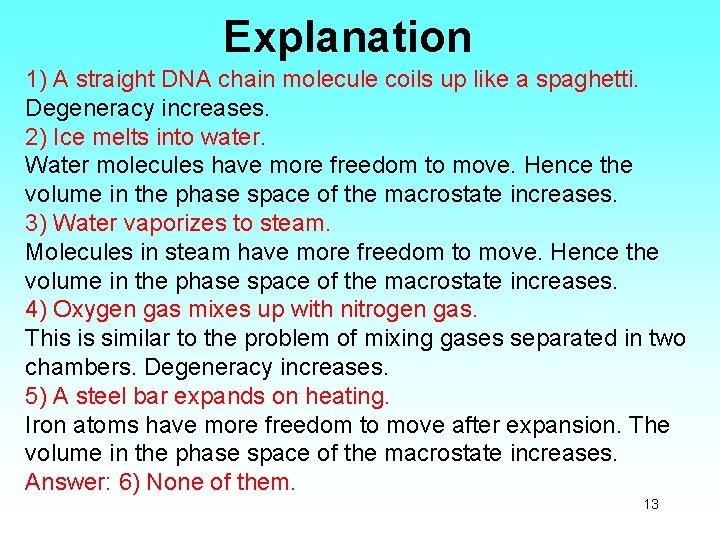 Explanation

1) A straight DNA chain molecule coils up like a spaghetti.
Degeneracy increases.

2) Ice melts into water.
Water molecules have more freedom to move. Hence the volume in the phase space of the macrostate increases.

3) Water vaporizes to steam.
Molecules in steam have more freedom to move. Hence the volume in the phase space of the macrostate increases.

4) Oxygen gas mixes up with nitrogen gas.
This is similar to the problem of mixing gases separated in two chambers. Degeneracy increases.

5) A steel bar expands on heating.
Iron atoms have more freedom to move after expansion. The volume in the phase space of the macrostate increases.

Answer: 6) None of them.

13